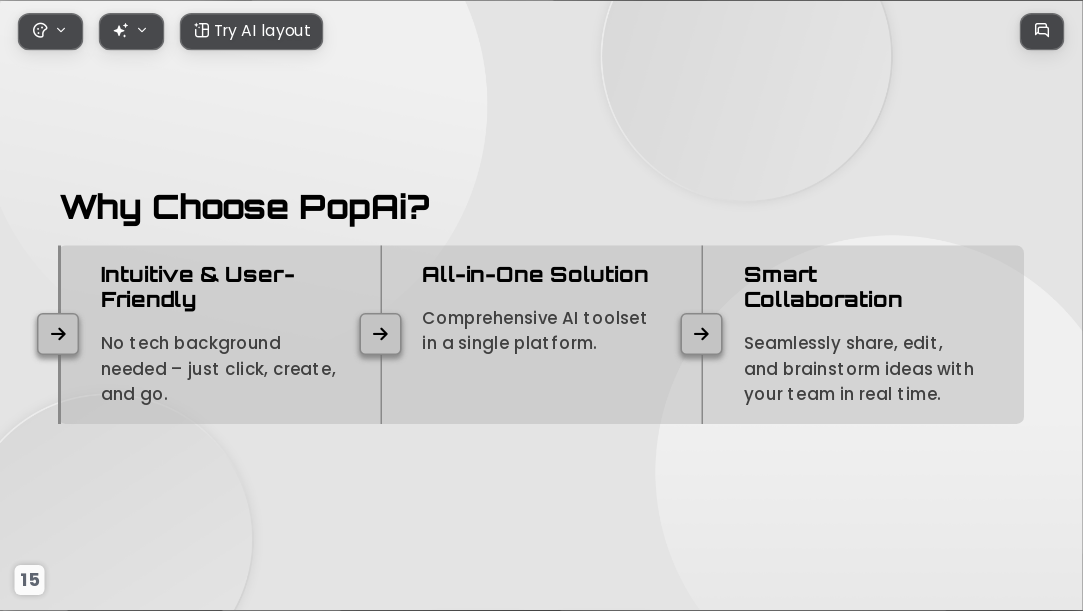 Try AI layout

Why Choose PopAi?

Intuitive & User-Friendly

No tech background needed – just click, create, and go.

All-in-One Solution

Comprehensive AI toolset in a single platform.

Smart Collaboration

Seamlessly share, edit, and brainstorm ideas with your team in real time.

15